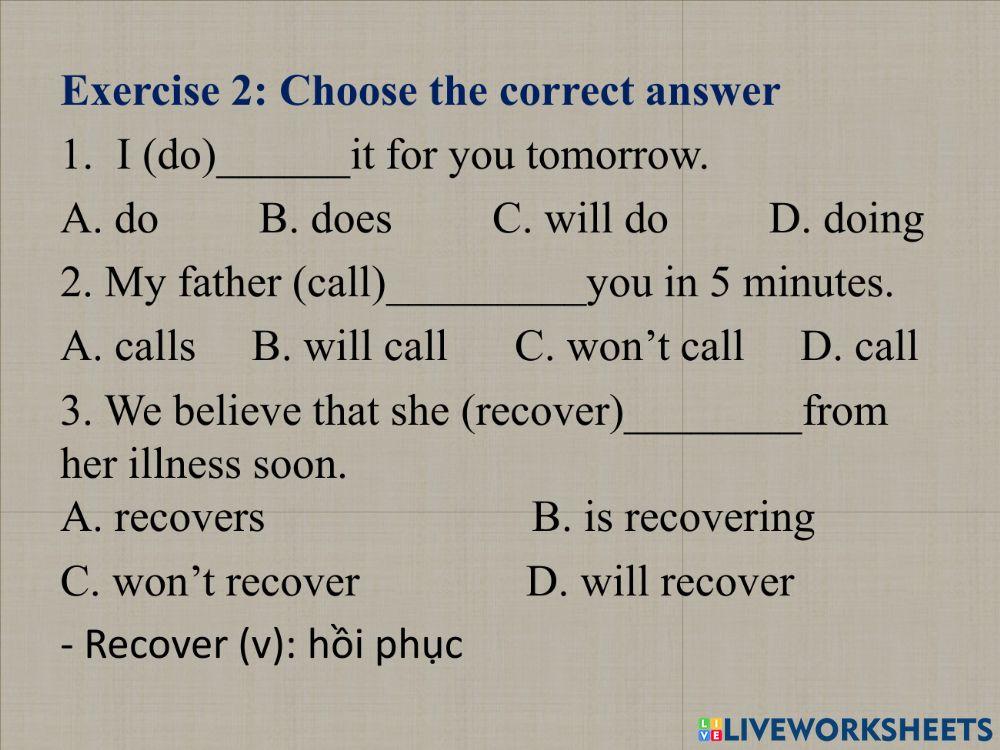 Exercise 2: Choose the correct answer

1. I (do)______it for you tomorrow.

A. do B. does C. will do D. doing

2. My father (call)_________you in 5 minutes.

A. calls B. will call C. won't call D. call

3. We believe that she (recover)________from her illness soon.

A. recovers B. is recovering

C. won't recover D. will recover

- Recover (v): hồi phục

LIVEWORKSHEETS